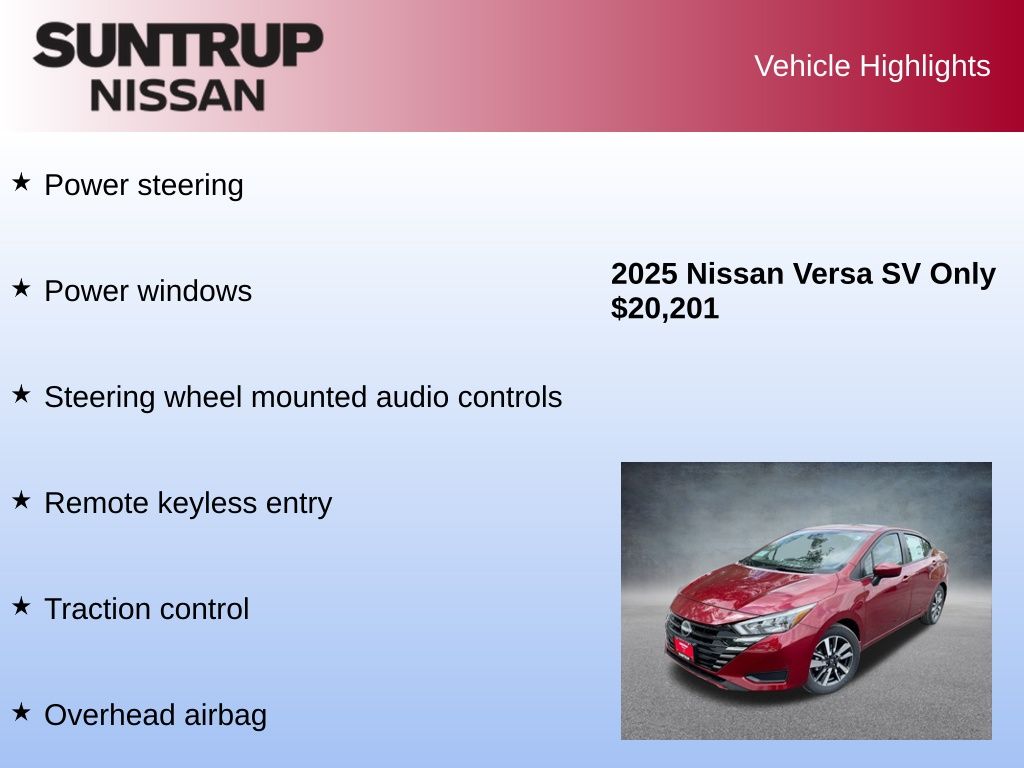 SUNTRUP NISSAN

Vehicle Highlights

★ Power steering

★ Power windows

★ Steering wheel mounted audio controls

★ Remote keyless entry

★ Traction control

★ Overhead airbag

2025 Nissan Versa SV Only $20,201